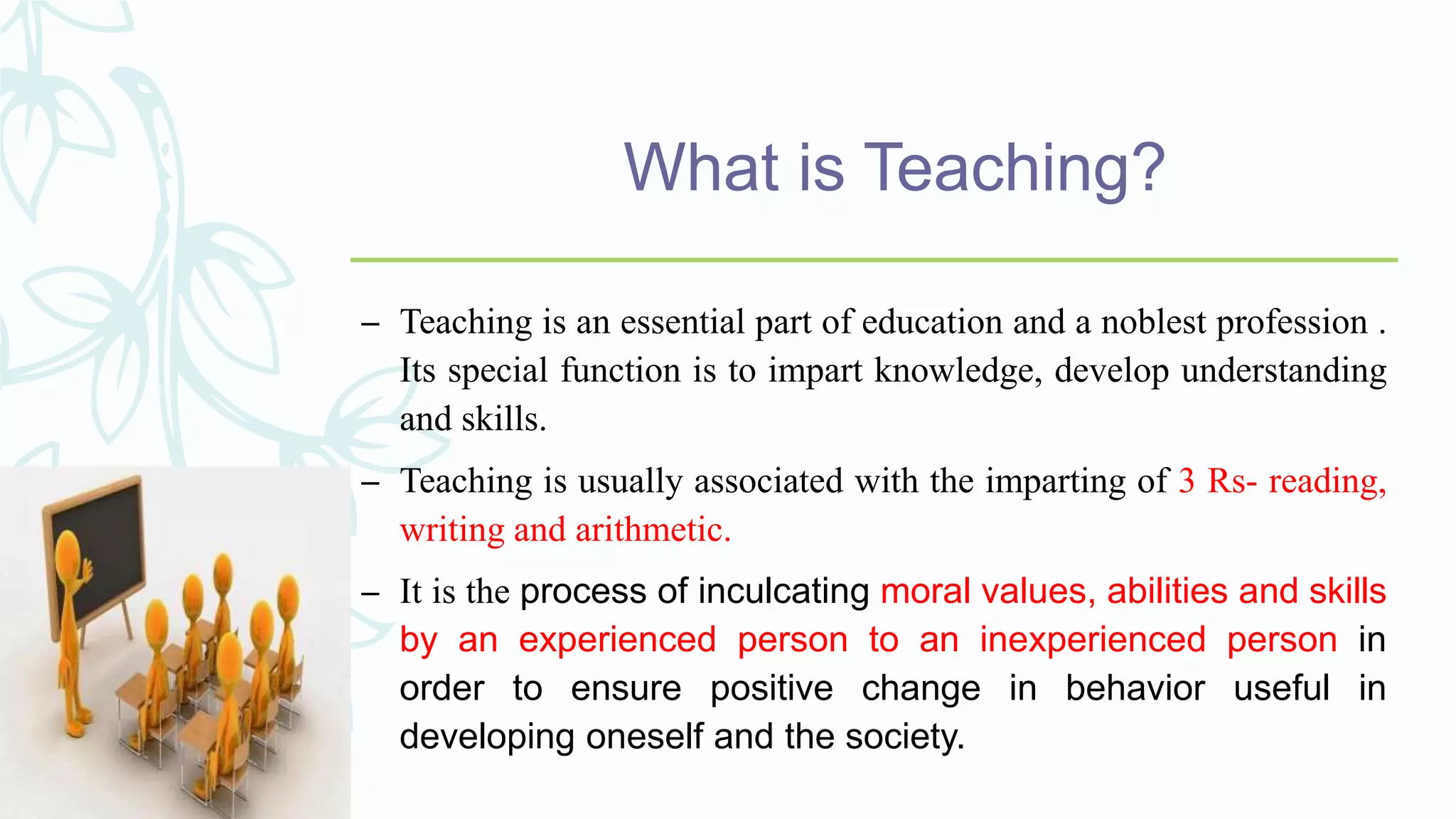 What is Teaching?

– Teaching is an essential part of education and a noblest profession . Its special function is to impart knowledge, develop understanding and skills.

– Teaching is usually associated with the imparting of 3 Rs- reading, writing and arithmetic.

– It is the process of inculcating moral values, abilities and skills by an experienced person to an inexperienced person in order to ensure positive change in behavior useful in developing oneself and the society.